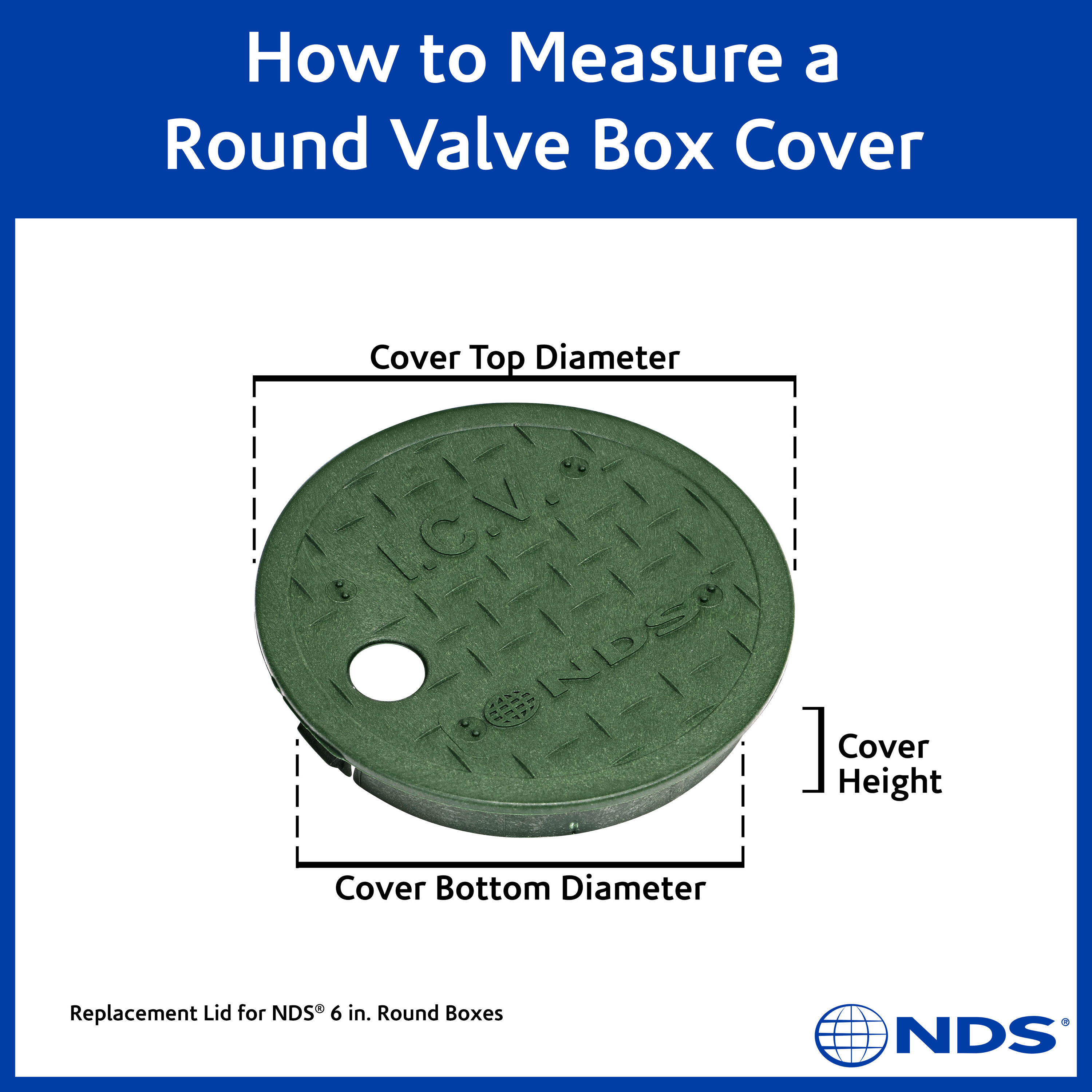 How to Measure a Round Valve Box Cover

Cover Top Diameter

I.C.V.

NDS

Cover Height

Cover Bottom Diameter

Replacement Lid for NDS® 6 in. Round Boxes

NDS®